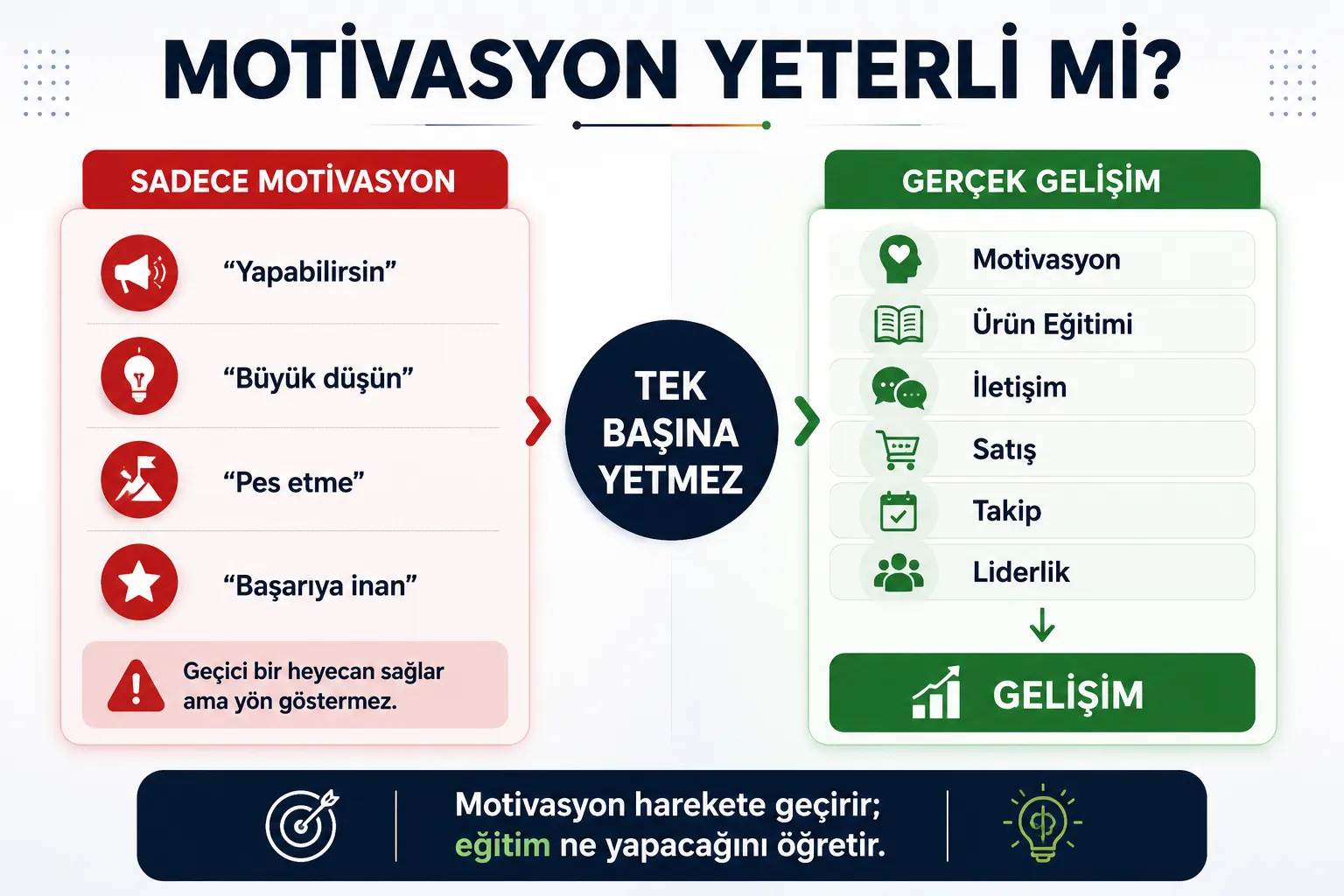 MOTİVASYON YETERLİ Mİ?

SADECE MOTİVASYON

“Yapabilirsin”

“Büyük düşün”

“Pes etme”

“Başarıya inan”

Geçici bir heyecan sağlar ama yön göstermez.

TEK BAŞINA YETMEZ

GERÇEK GELİŞİM

Motivasyon

Ürün Eğitimi

İletişim

Satış

Takip

Liderlik

GELİŞİM

Motivasyon harekete geçirir; eğitim ne yapacağını öğretir.